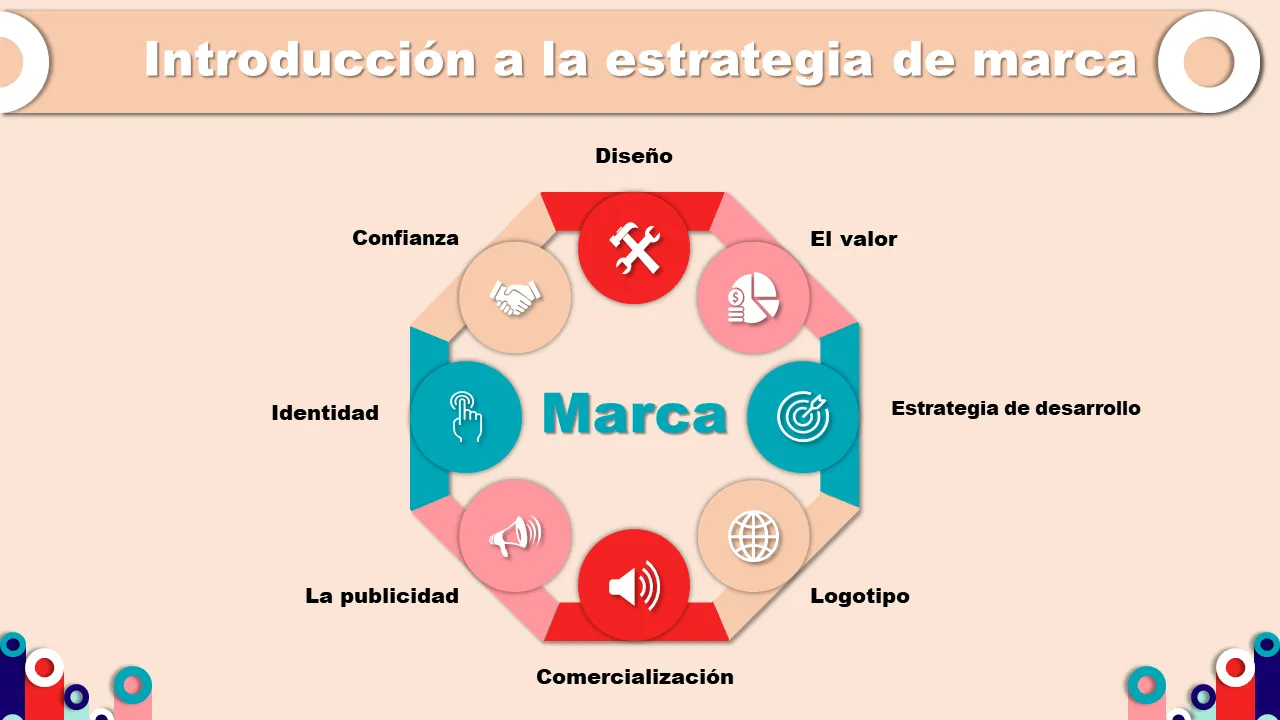 Introducción a la estrategia de marca

Diseño

Confianza

El valor

Identidad

Marca

Estrategia de desarrollo

La publicidad

Logotipo

Comercialización